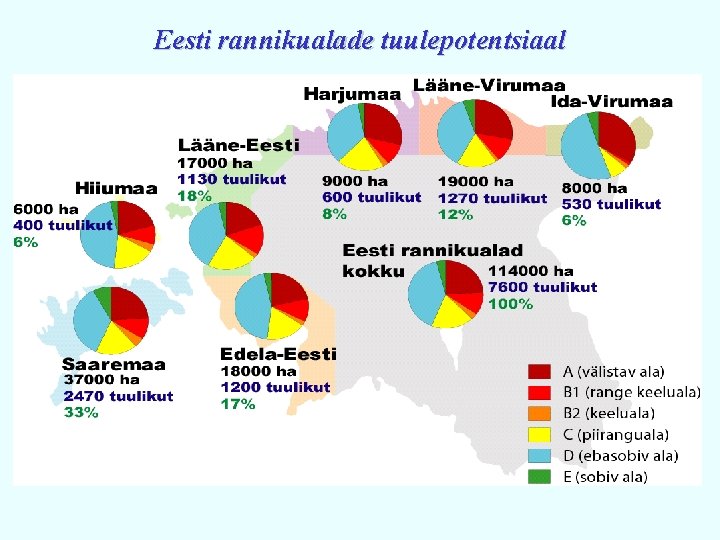 Eesti rannikualade tuulepotentsiaal

Harjumaa
9000 ha
600 tuulikut
8%

Lääne-Virumaa
19000 ha
1270 tuulikut
12%

Ida-Virumaa
8000 ha
530 tuulikut
6%

Lääne-Eesti
17000 ha
1130 tuulikut
18%

Hiiumaa
6000 ha
400 tuulikut
6%

Eesti rannikualad kokku
114000 ha
7600 tuulikut
100%

Saaremaa
37000 ha
2470 tuulikut
33%

Edela-Eesti
18000 ha
1200 tuulikut
17%

A (välistav ala)
B1 (range keeluala)
B2 (keeluala)
C (piiranguala)
D (ebasobiv ala)
E (sobiv ala)